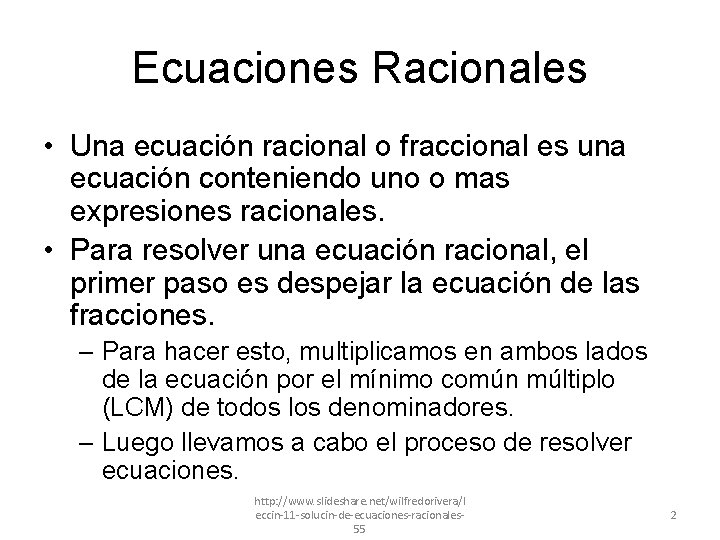 Ecuaciones Racionales

• Una ecuación racional o fraccional es una ecuación conteniendo uno o mas expresiones racionales.

• Para resolver una ecuación racional, el primer paso es despejar la ecuación de las fracciones.

– Para hacer esto, multiplicamos en ambos lados de la ecuación por el mínimo común múltiplo (LCM) de todos los denominadores.

– Luego llevamos a cabo el proceso de resolver ecuaciones.

http://www.slideshare.net/wilfredorivera/leccin-11-solucin-de-ecuaciones-racionales-55

2